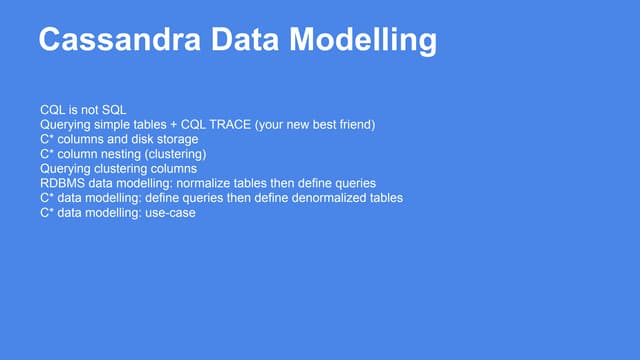 Cassandra Data Modelling

CQL is not SQL
Querying simple tables + CQL TRACE (your new best friend)
C* columns and disk storage
C* column nesting (clustering)
Querying clustering columns
RDBMS data modelling: normalize tables then define queries
C* data modelling: define queries then define denormalized tables
C* data modelling: use-case